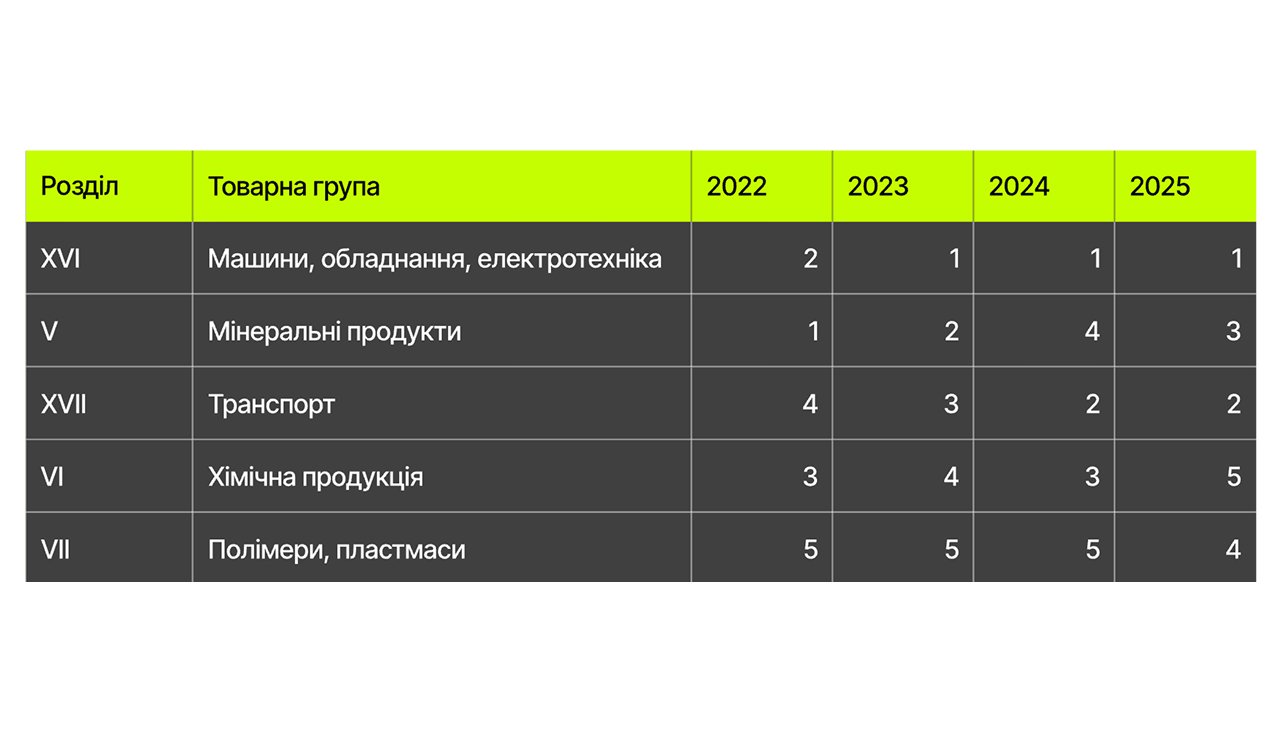 | Розділ | Товарна група | 2022 | 2023 | 2024 | 2025 |
|---|---|---|---|---|---|
| XVI | Машини, обладнання, електротехніка | 2 | 1 | 1 | 1 |
| V | Мінеральні продукти | 1 | 2 | 4 | 3 |
| XVII | Транспорт | 4 | 3 | 2 | 2 |
| VI | Хімічна продукція | 3 | 4 | 3 | 5 |
| VII | Полімери, пластмаси | 5 | 5 | 5 | 4 |